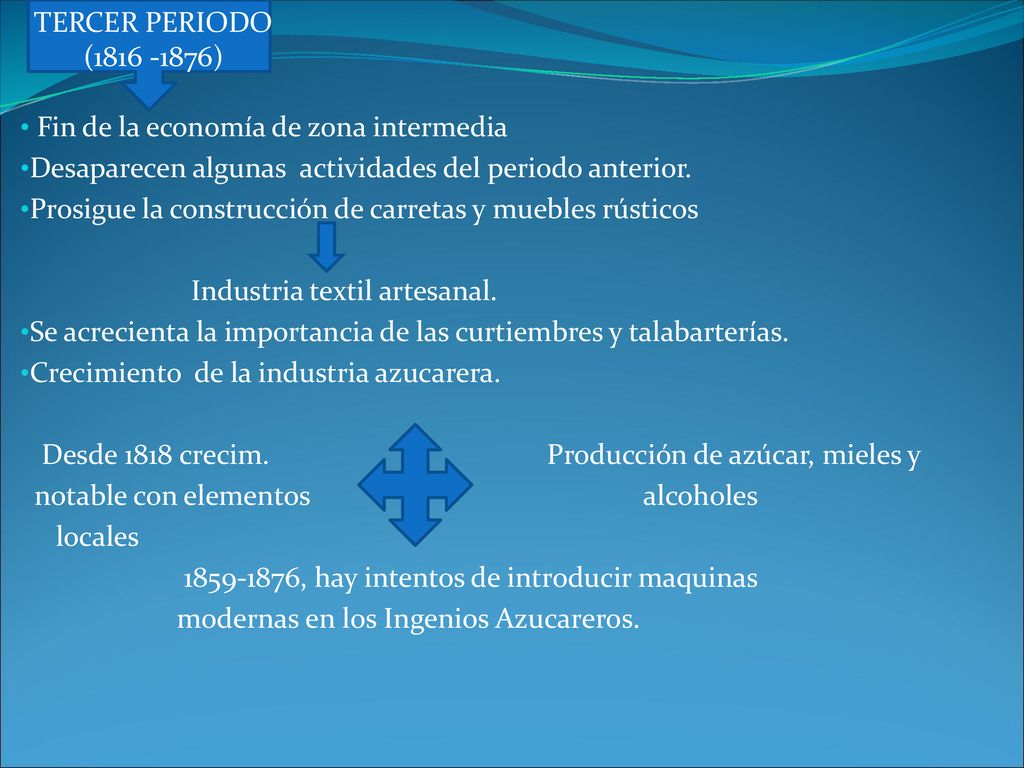 TERCER PERIODO
(1816 -1876)

• Fin de la economía de zona intermedia
•Desaparecen algunas actividades del periodo anterior.
•Prosigue la construcción de carretas y muebles rústicos

Industria textil artesanal.
•Se acrecienta la importancia de las curtiembres y talabarterías.
•Crecimiento de la industria azucarera.

Desde 1818 crecim. notable con elementos locales

Producción de azúcar, mieles y alcoholes

1859-1876, hay intentos de introducir maquinas modernas en los Ingenios Azucareros.